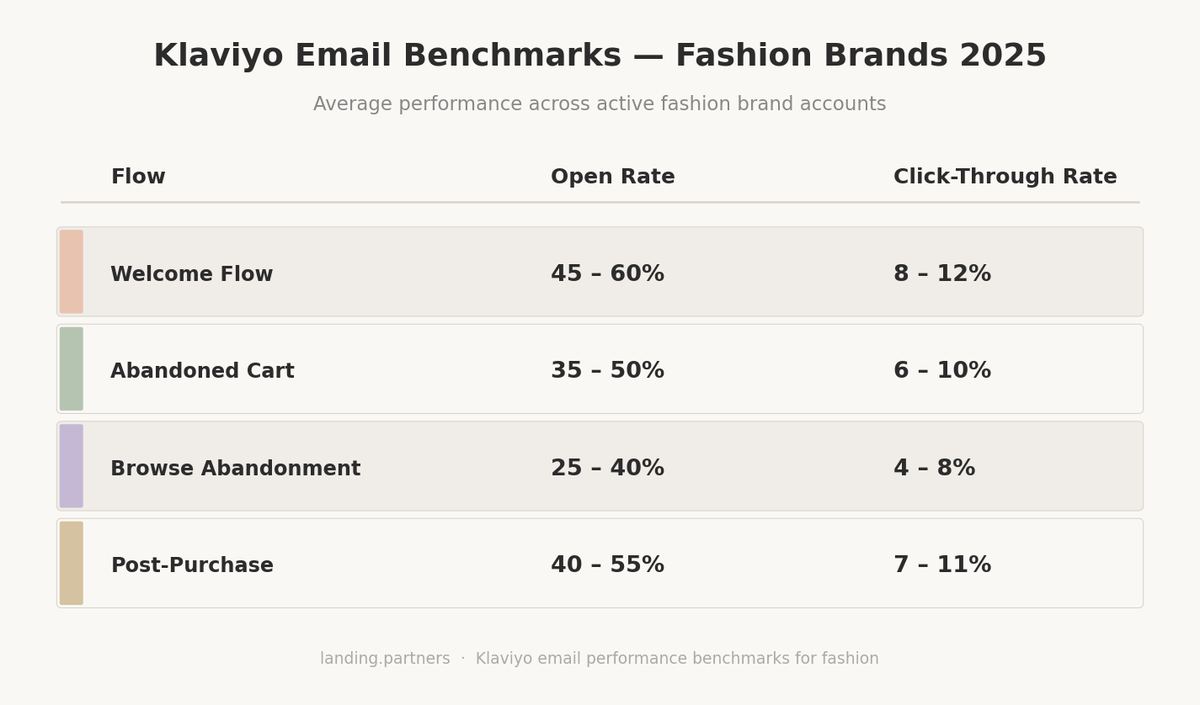 Klaviyo Email Benchmarks — Fashion Brands 2025

Average performance across active fashion brand accounts

| Flow | Open Rate | Click-Through Rate |
|---|---|---|
| Welcome Flow | 45 – 60% | 8 – 12% |
| Abandoned Cart | 35 – 50% | 6 – 10% |
| Browse Abandonment | 25 – 40% | 4 – 8% |
| Post-Purchase | 40 – 55% | 7 – 11% |

landing.partners · Klaviyo email performance benchmarks for fashion